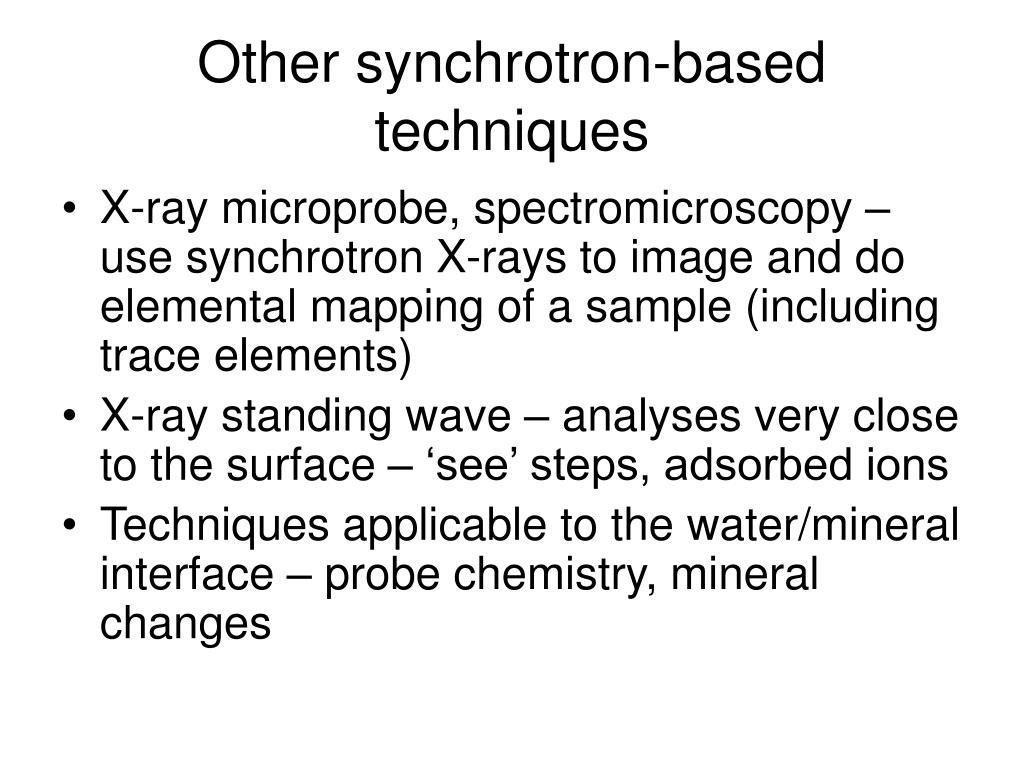 Other synchrotron-based techniques

• X-ray microprobe, spectromicroscopy – use synchrotron X-rays to image and do elemental mapping of a sample (including trace elements)
• X-ray standing wave – analyses very close to the surface – ‘see’ steps, adsorbed ions
• Techniques applicable to the water/mineral interface – probe chemistry, mineral changes